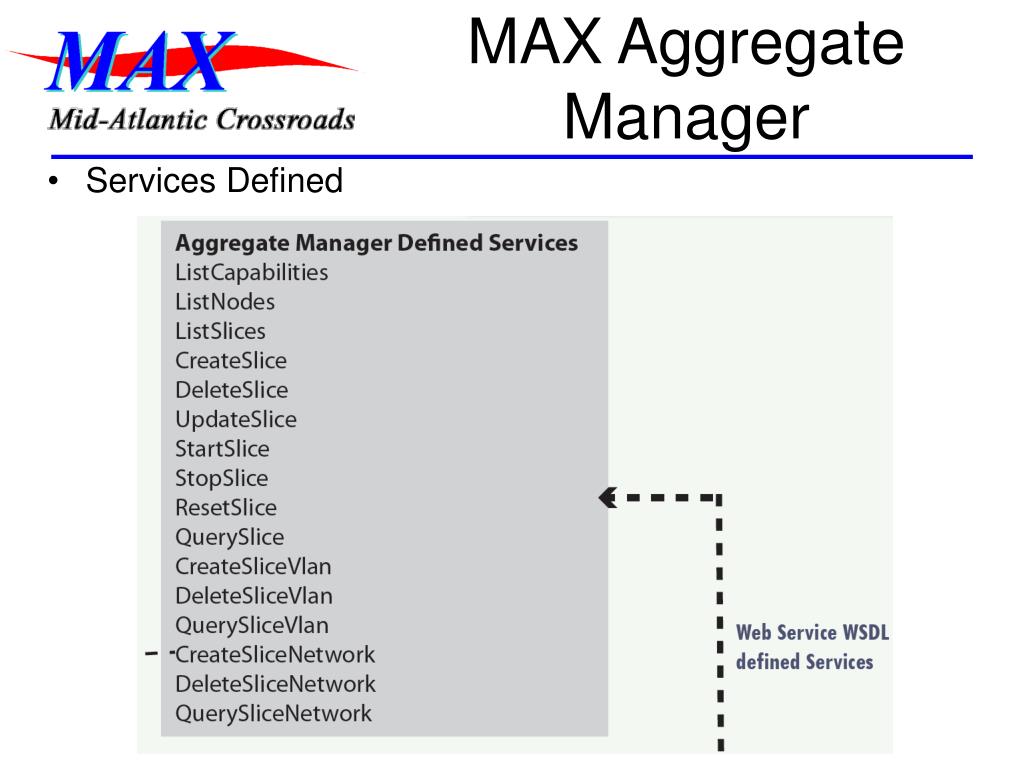 MAX
Mid-Atlantic Crossroads

MAX Aggregate Manager

• Services Defined

Aggregate Manager Defined Services
ListCapabilities
ListNodes
ListSlices
CreateSlice
DeleteSlice
UpdateSlice
StartSlice
StopSlice
ResetSlice
QuerySlice
CreateSliceVlan
DeleteSliceVlan
QuerySliceVlan
CreateSliceNetwork
DeleteSliceNetwork
QuerySliceNetwork

Web Service WSDL defined Services